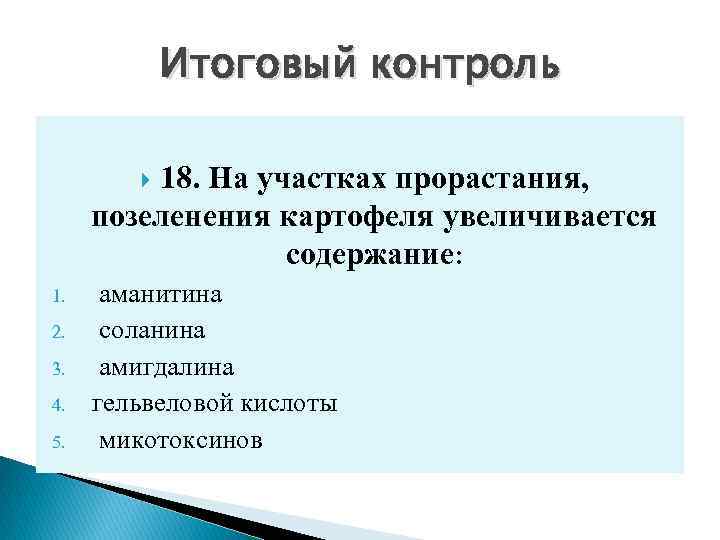 Итоговый контроль

18. На участках прорастания, позеленения картофеля увеличивается содержание:

1. аманитина
2. соланина
3. амигдалина
4. гельвеловой кислоты
5. микотоксинов